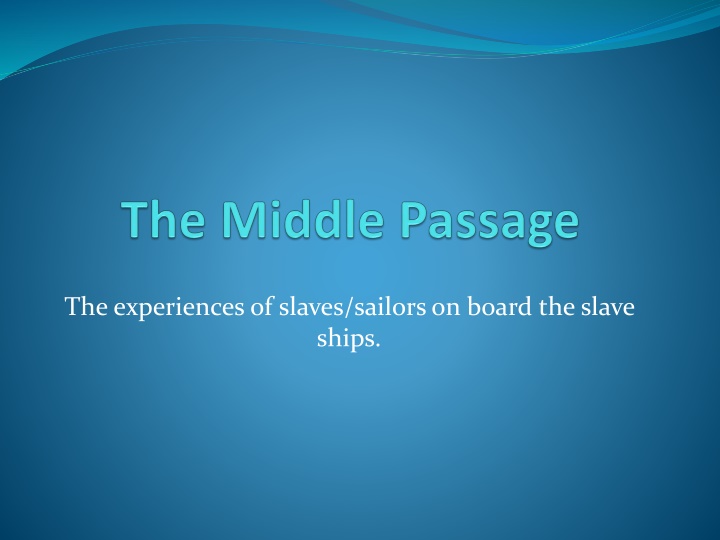 The Middle Passage

The experiences of slaves/sailors on board the slave ships.